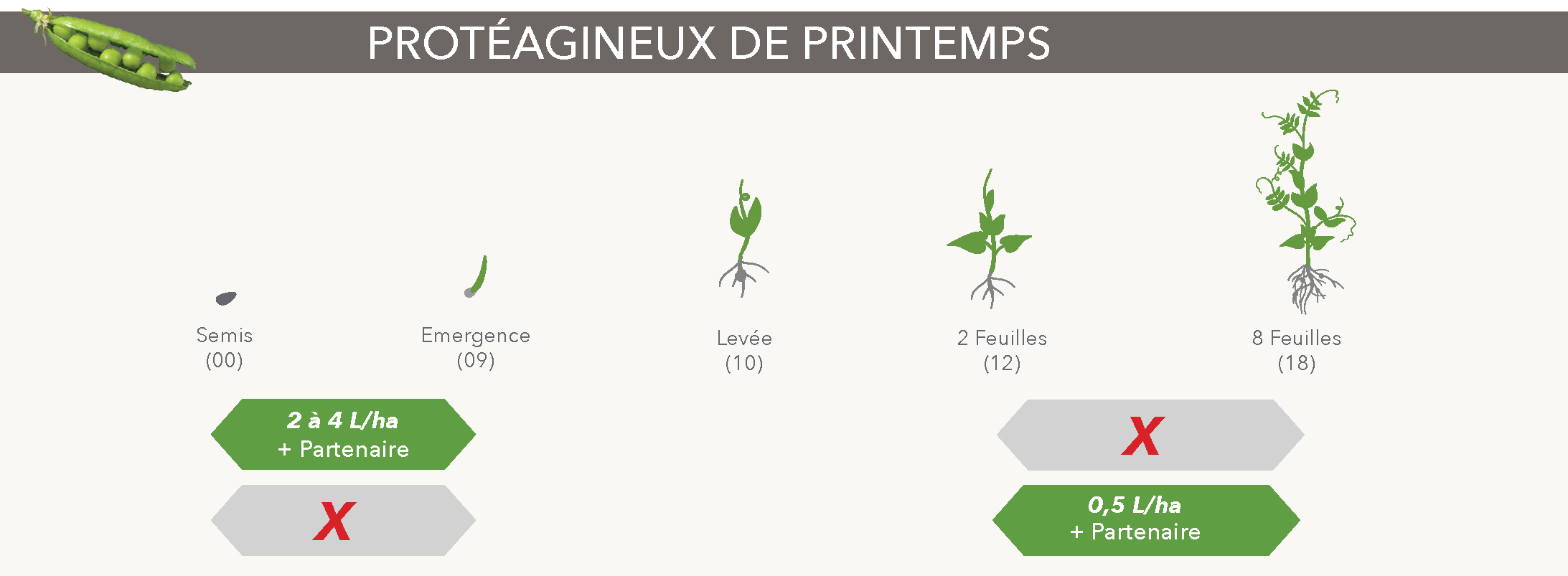 PROTÉAGINEUX DE PRINTEMPS

Semis
(00)

Emergence
(09)

Levée
(10)

2 Feuilles
(12)

8 Feuilles
(18)

2 à 4 L/ha
+ Partenaire

X

X

0,5 L/ha
+ Partenaire